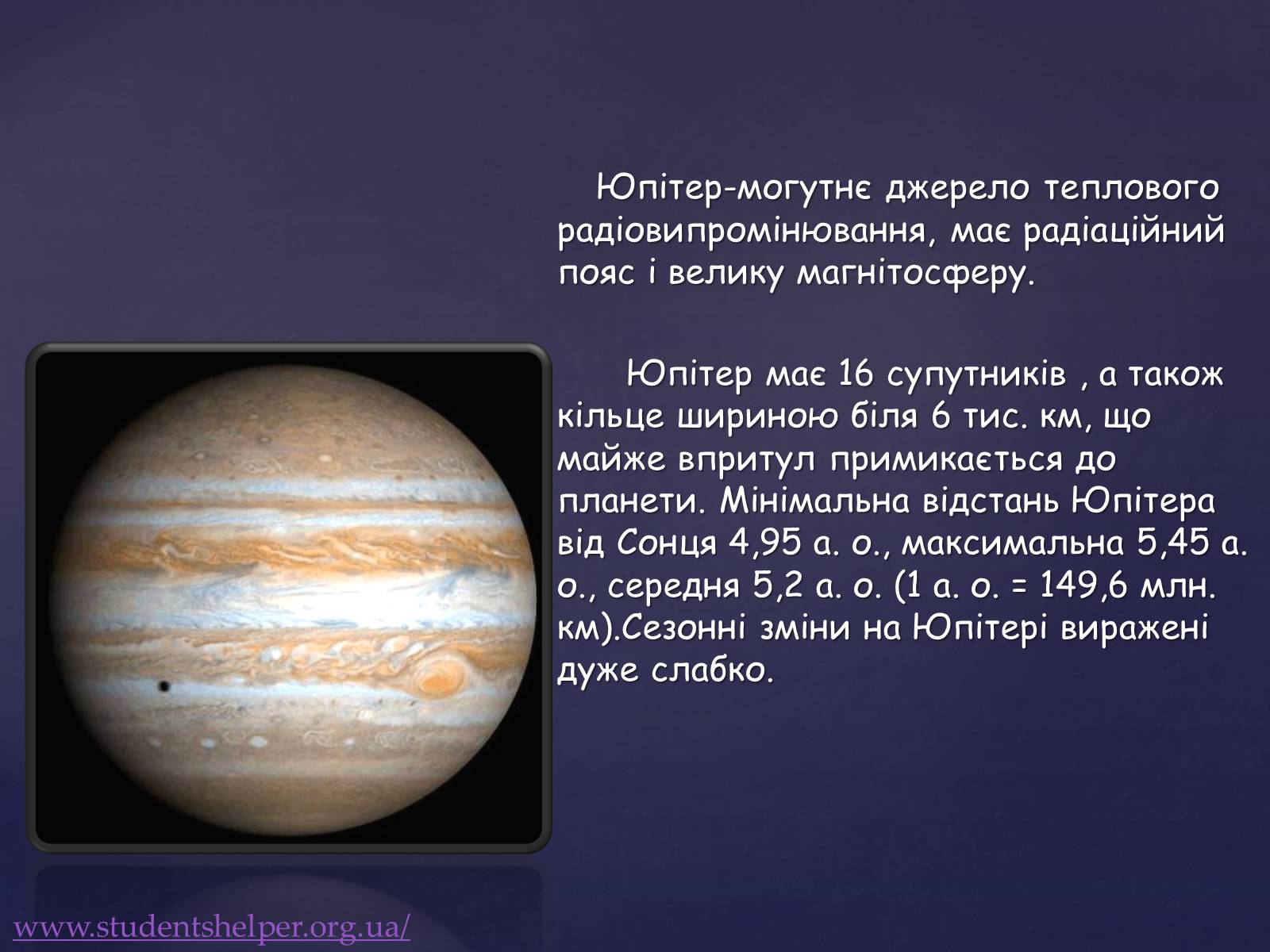 Юпітер-могутнє джерело теплового радіовипромінювання, має радіаційний пояс і велику магнітосферу.

Юпітер має 16 супутників , а також кільце шириною біля 6 тис. км, що майже впритул примикається до планети. Мінімальна відстань Юпітера від Сонця 4,95 а. о., максимальна 5,45 а. о., середня 5,2 а. о. (1 а. о. = 149,6 млн. км).Сезонні зміни на Юпітері виражені дуже слабко.

www.studentshelper.org.ua/